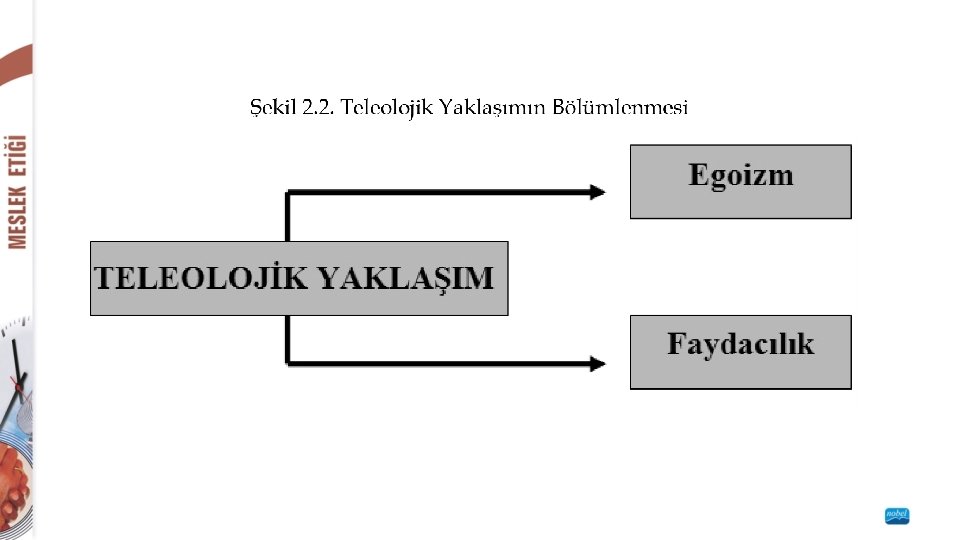 MESLEK ETİĞİ

Şekil 2.2. Teleolojik Yaklaşımın Bölümlenmesi

TELEOLOJİK YAKLAŞIM

Egoizm

Faydacılık

nobel